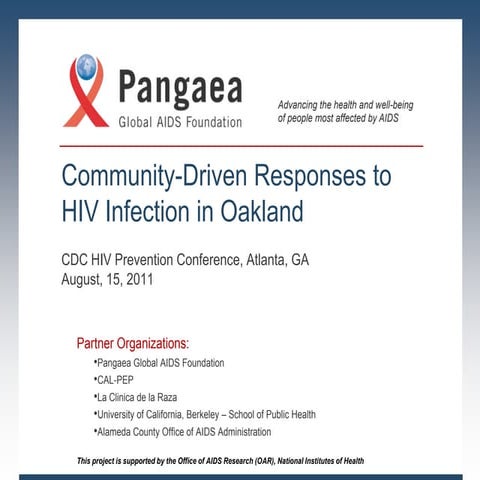 Pangaea
Global AIDS Foundation

Advancing the health and well-being of people most affected by AIDS

Community-Driven Responses to HIV Infection in Oakland

CDC HIV Prevention Conference, Atlanta, GA
August, 15, 2011

Partner Organizations:
•Pangaea Global AIDS Foundation
•CAL-PEP
•La Clinica de la Raza
•University of California, Berkeley – School of Public Health
•Alameda County Office of AIDS Administration

This project is supported by the Office of AIDS Research (OAR), National Institutes of Health